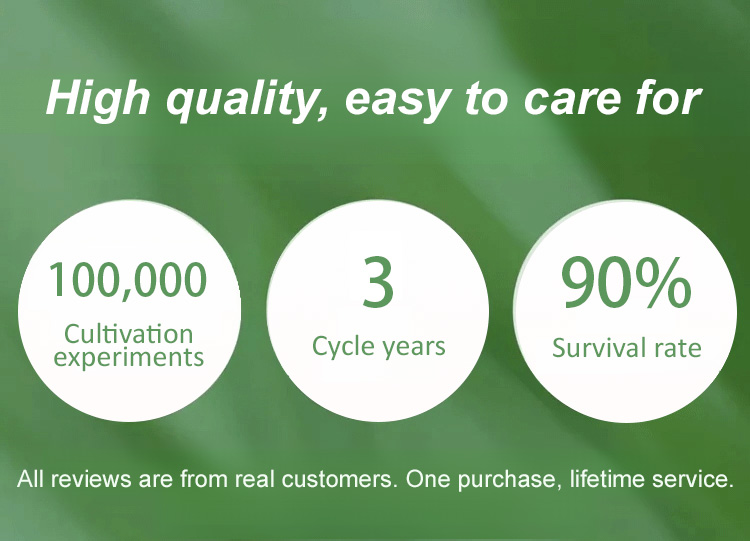 High quality, easy to care for

100,000
Cultivation experiments

3
Cycle years

90%
Survival rate

All reviews are from real customers. One purchase, lifetime service.